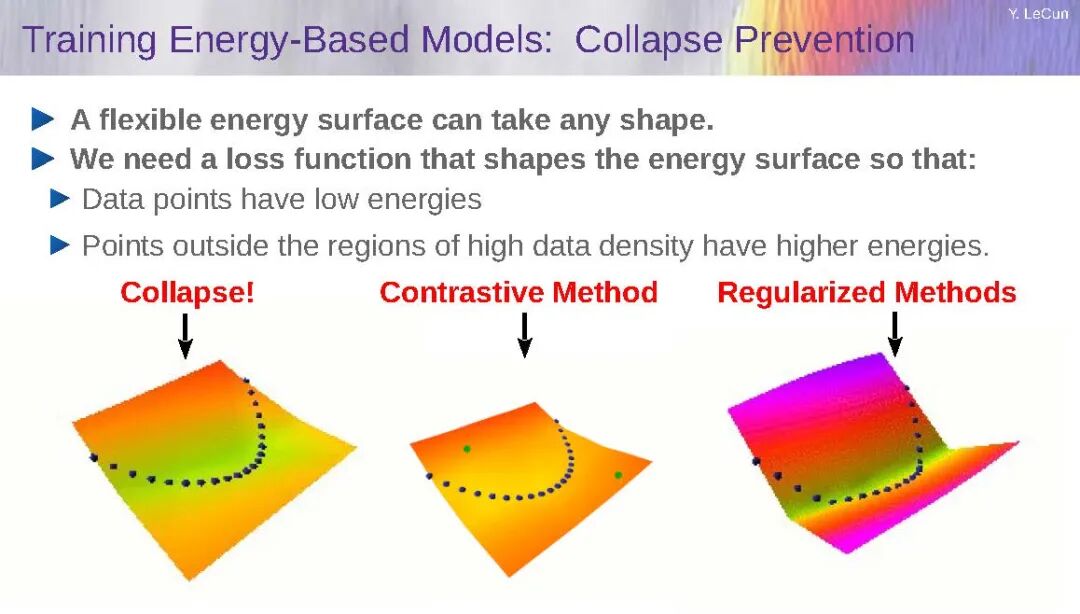 Y. LeCun

Training Energy-Based Models: Collapse Prevention

A flexible energy surface can take any shape.

We need a loss function that shapes the energy surface so that:

Data points have low energies

Points outside the regions of high data density have higher energies.

Collapse!

Contrastive Method

Regularized Methods